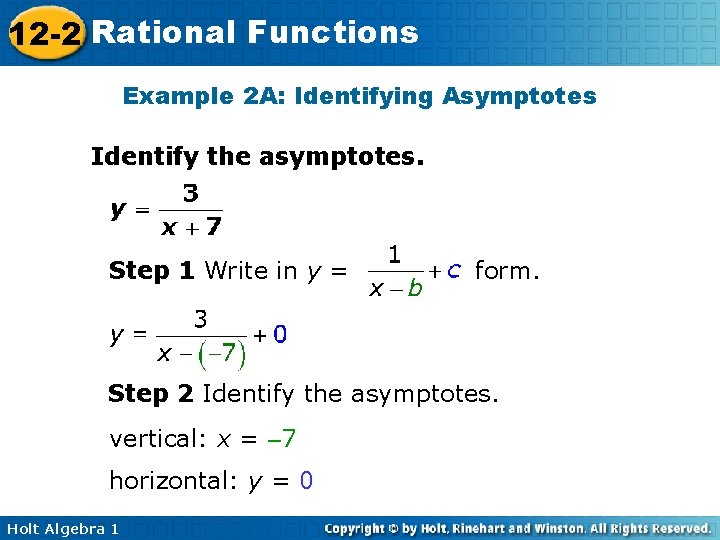 12-2 Rational Functions

Example 2A: Identifying Asymptotes

Identify the asymptotes.

$y = \frac{3}{x+7}$

Step 1 Write in $y = \frac{1}{x-b} + c$ form.

$y = \frac{3}{x-(-7)} + 0$

Step 2 Identify the asymptotes.

vertical: $x = -7$

horizontal: $y = 0$

Holt Algebra 1

Copyright © by Holt, Rinehart and Winston. All Rights Reserved.